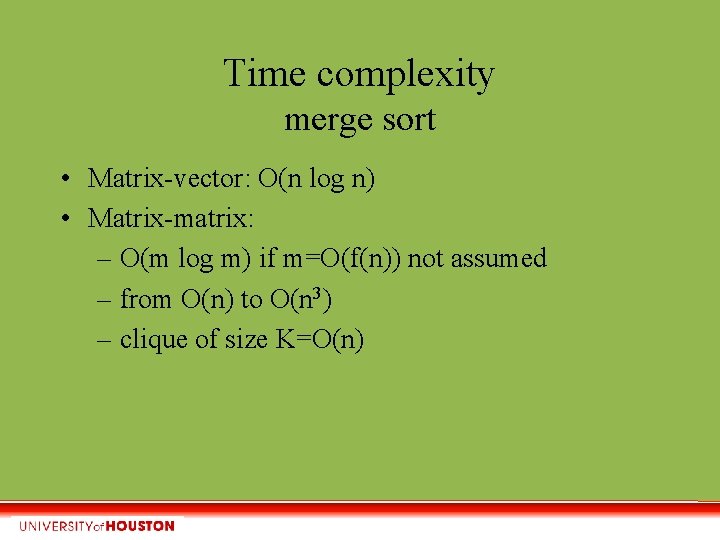 Time complexity
merge sort

• Matrix-vector: $O(n \log n)$
• Matrix-matrix:
– $O(m \log m)$ if $m=O(f(n))$ not assumed
– from $O(n)$ to $O(n^3)$
– clique of size $K=O(n)$

UNIVERSITY of HOUSTON